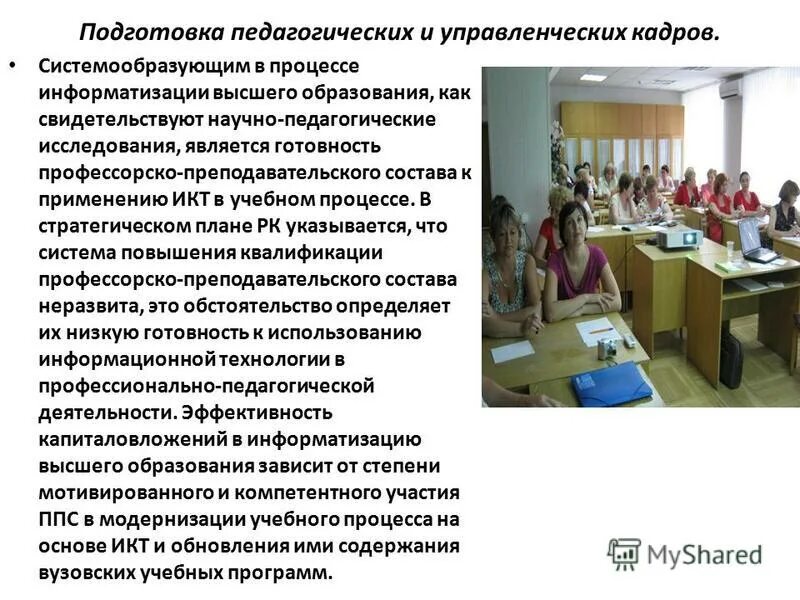 Подготовка педагогических и управленческих кадров.

• Системообразующим в процессе информатизации высшего образования, как свидетельствуют научно-педагогические исследования, является готовность профессорско-преподавательского состава к применению ИКТ в учебном процессе. В стратегическом плане РК указывается, что система повышения квалификации профессорско-преподавательского состава неразвита, это обстоятельство определяет их низкую готовность к использованию информационной технологии в профессионально-педагогической деятельности. Эффективность капиталовложений в информатизацию высшего образования зависит от степени мотивированного и компетентного участия ППС в модернизации учебного процесса на основе ИКТ и обновления ими содержания вузовских учебных программ.

MyShared